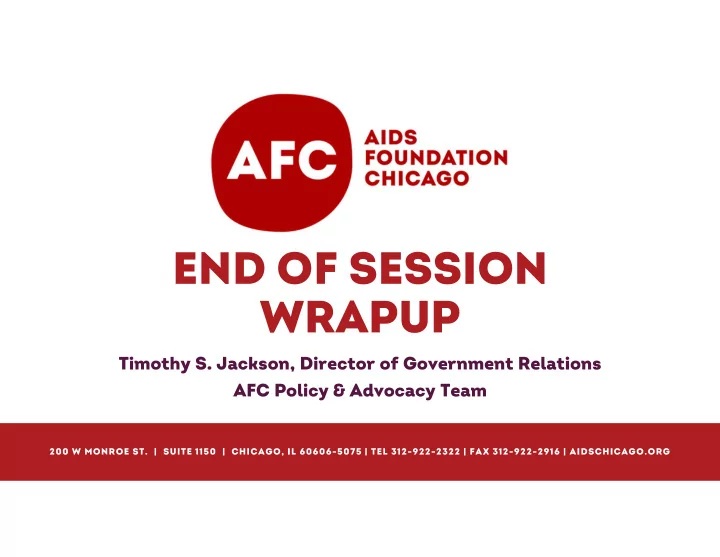 AFC

AIDS FOUNDATION CHICAGO

END OF SESSION WRAPUP

Timothy S. Jackson, Director of Government Relations
AFC Policy & Advocacy Team

200 W MONROE ST. | SUITE 1150 | CHICAGO, IL 60606-5075 | TEL 312-922-2322 | FAX 312-922-2916 | AIDSCHICAGO.ORG